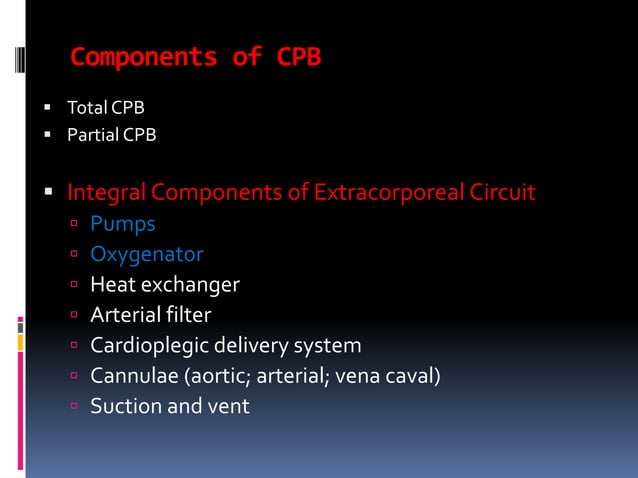 Components of CPB

- Total CPB
- Partial CPB

- Integral Components of Extracorporeal Circuit
  - Pumps
  - Oxygenator
  - Heat exchanger
  - Arterial filter
  - Cardioplegic delivery system
  - Cannulae (aortic; arterial; vena caval)
  - Suction and vent